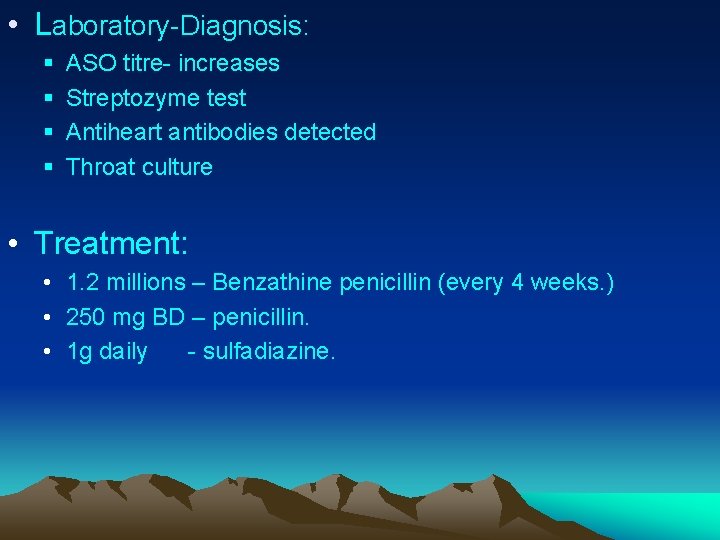 • Laboratory-Diagnosis:
 ▪ ASO titre- increases
 ▪ Streptozyme test
 ▪ Antiheart antibodies detected
 ▪ Throat culture

• Treatment:
 • 1.2 millions – Benzathine penicillin (every 4 weeks.)
 • 250 mg BD – penicillin.
 • 1g daily - sulfadiazine.